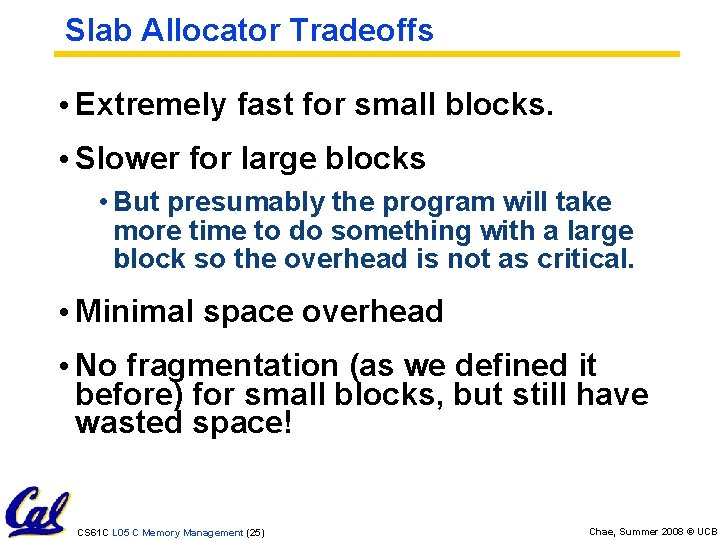 Slab Allocator Tradeoffs

• Extremely fast for small blocks.

• Slower for large blocks

• But presumably the program will take more time to do something with a large block so the overhead is not as critical.

• Minimal space overhead

• No fragmentation (as we defined it before) for small blocks, but still have wasted space!

Cal

CS61C L05 C Memory Management (25)

Chae, Summer 2008 © UCB